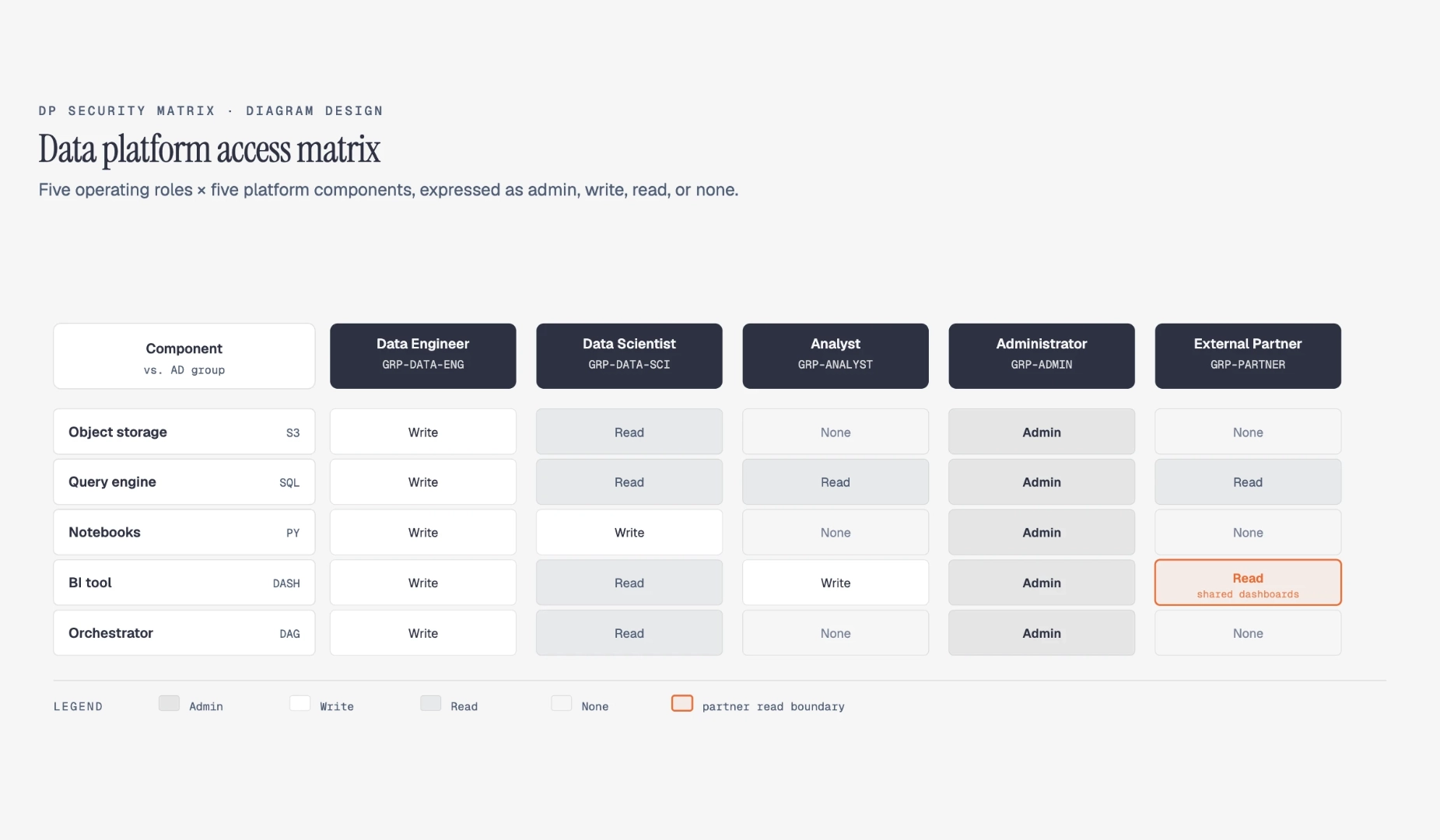 DP SECURITY MATRIX · DIAGRAM DESIGN

Data platform access matrix

Five operating roles × five platform components, expressed as admin, write, read, or none.

| Component vs. AD group | Data Engineer GRP-DATA-ENG | Data Scientist GRP-DATA-SCI | Analyst GRP-ANALYST | Administrator GRP-ADMIN | External Partner GRP-PARTNER |
|---|---|---|---|---|---|
| Object storage S3 | Write | Read | None | Admin | None |
| Query engine SQL | Write | Read | Read | Admin | Read |
| Notebooks PY | Write | Write | None | Admin | None |
| BI tool DASH | Write | Read | Write | Admin | Read shared dashboards |
| Orchestrator DAG | Write | Read | None | Admin | None |

LEGEND Admin Write Read None partner read boundary